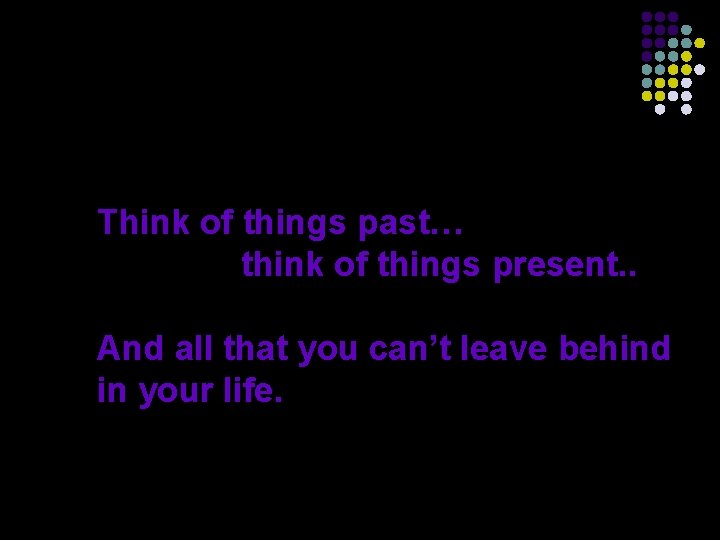 Think of things past…
think of things present..

And all that you can’t leave behind in your life.